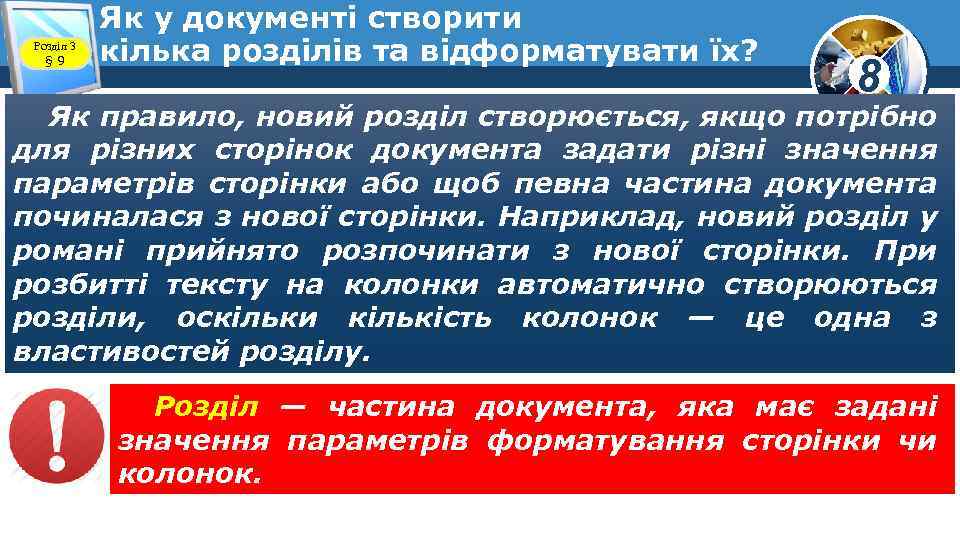 Розділ 3
§ 9

Як у документі створити кілька розділів та відформатувати їх?

8

Як правило, новий розділ створюється, якщо потрібно для різних сторінок документа задати різні значення параметрів сторінки або щоб певна частина документа починалася з нової сторінки. Наприклад, новий розділ у романі прийнято розпочинати з нової сторінки. При розбитті тексту на колонки автоматично створюються розділи, оскільки кількість колонок — це одна з властивостей розділу.

Розділ — частина документа, яка має задані значення параметрів форматування сторінки чи колонок.